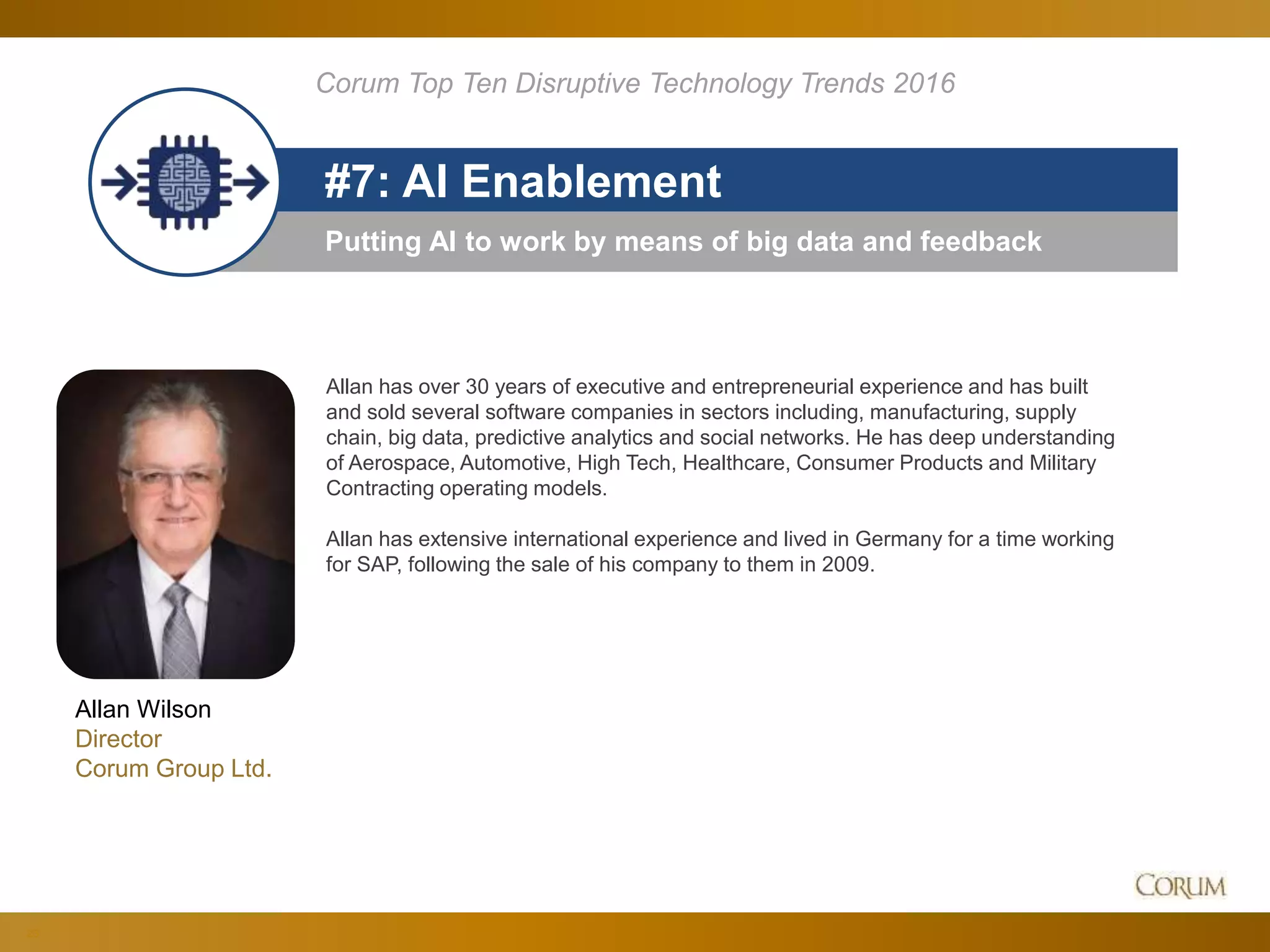 Corum Top Ten Disruptive Technology Trends 2016

#7: AI Enablement

Putting AI to work by means of big data and feedback

Allan has over 30 years of executive and entrepreneurial experience and has built and sold several software companies in sectors including, manufacturing, supply chain, big data, predictive analytics and social networks. He has deep understanding of Aerospace, Automotive, High Tech, Healthcare, Consumer Products and Military Contracting operating models.

Allan has extensive international experience and lived in Germany for a time working for SAP, following the sale of his company to them in 2009.

Allan Wilson
Director
Corum Group Ltd.

CORUM